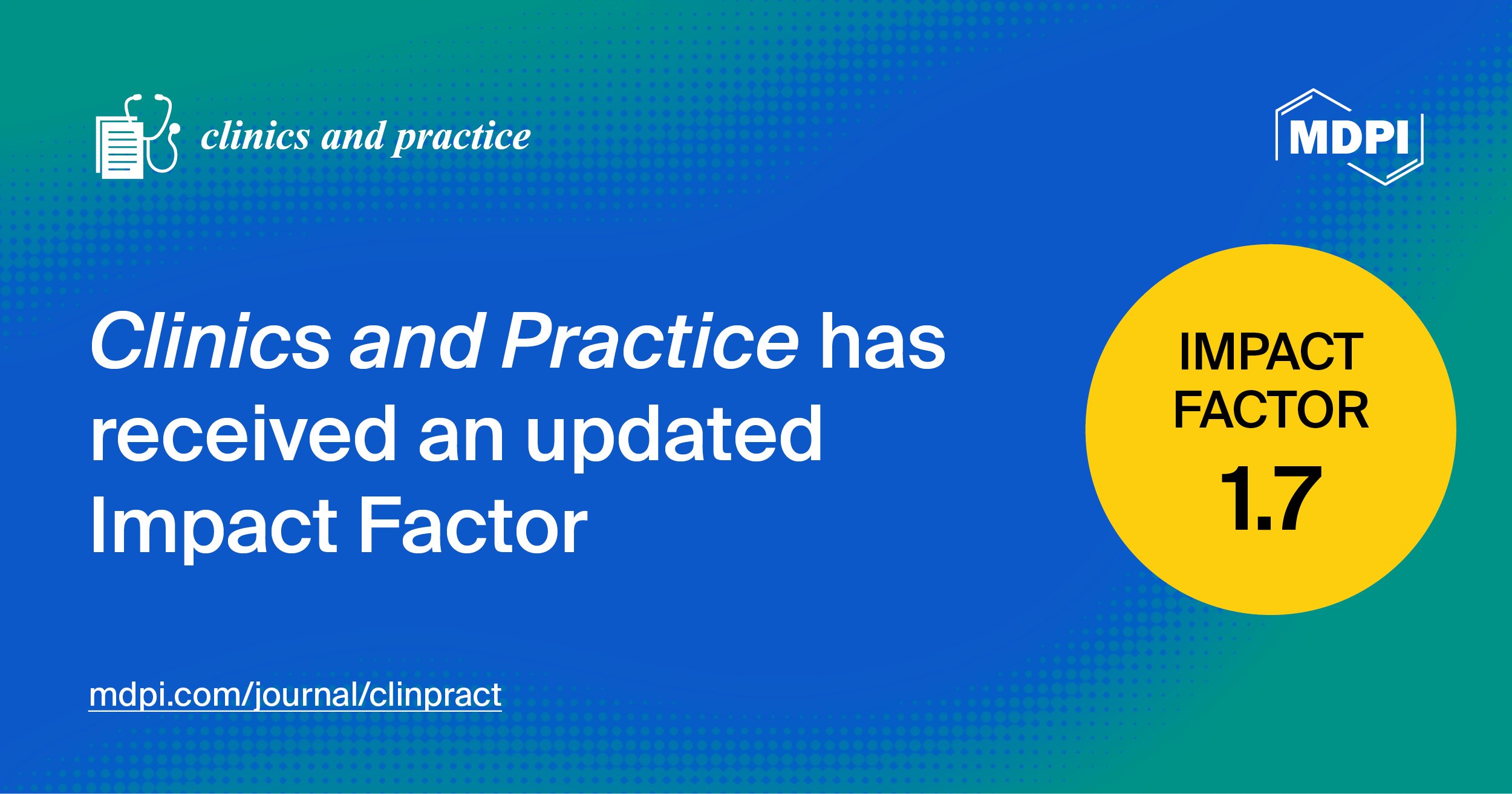 clinics and practice

MDPI

Clinics and Practice has received an updated Impact Factor

IMPACT FACTOR 1.7

mdpi.com/journal/clinpract